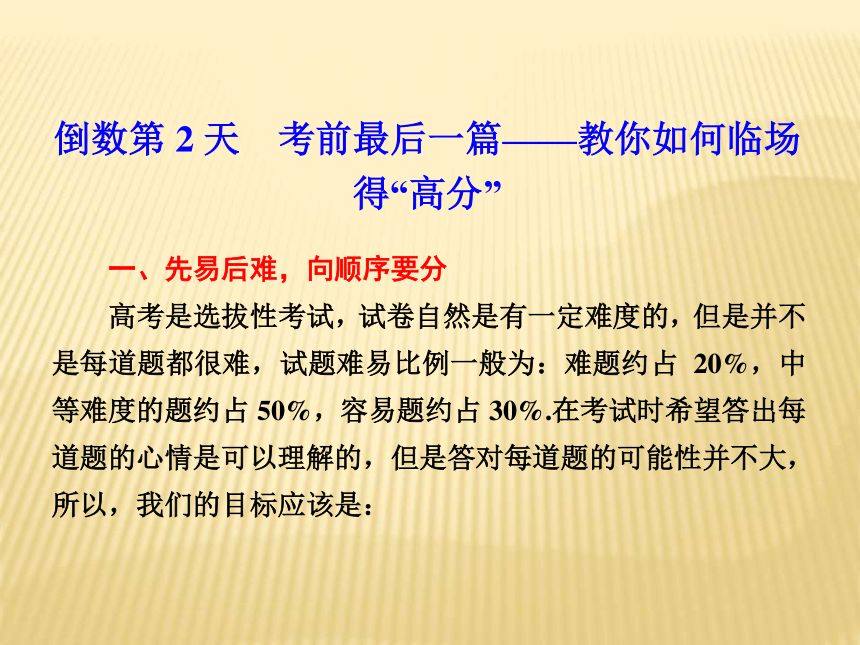 倒数第 2 天　考前最后一篇——教你如何临场得“高分”

一、先易后难，向顺序要分

高考是选拔性考试，试卷自然是有一定难度的，但是并不是每道题都很难，试题难易比例一般为：难题约占 20%，中等难度的题约占 50%，容易题约占 30%.在考试时希望答出每道题的心情是可以理解的，但是答对每道题的可能性并不大，所以，我们的目标应该是：